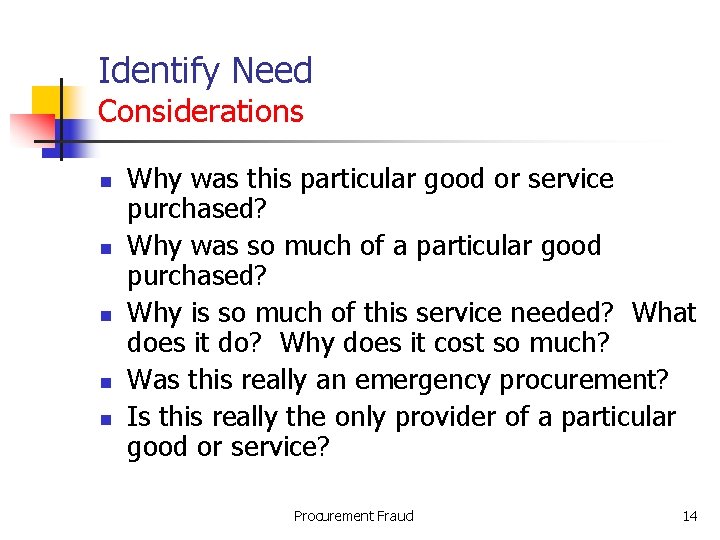 Identify Need
Considerations

- Why was this particular good or service purchased?
- Why was so much of a particular good purchased?
- Why is so much of this service needed? What does it do? Why does it cost so much?
- Was this really an emergency procurement?
- Is this really the only provider of a particular good or service?

Procurement Fraud

14